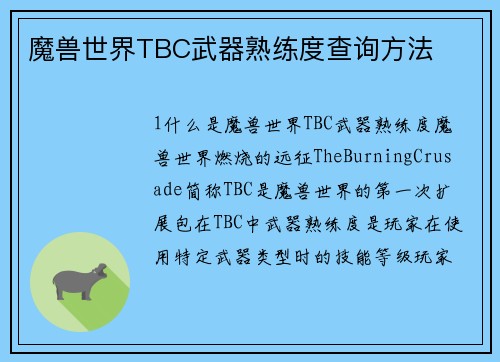 魔兽世界TBC武器熟练度查询方法

1什么是魔兽世界TBC武器熟练度魔兽世界燃烧的远征TheBurningCrusade简称TBC是魔兽世界的第一次扩展包在TBC中武器熟练度是玩家在使用特定武器类型时的技能等级玩家